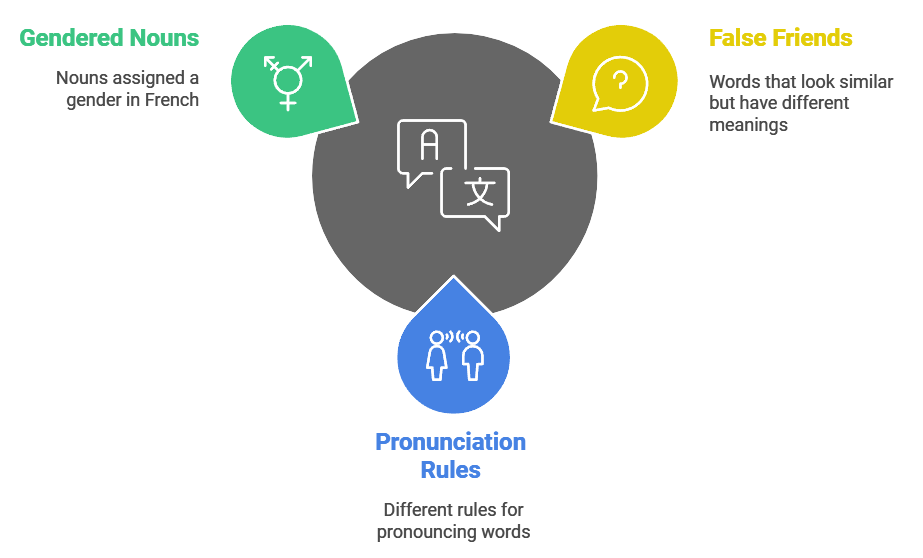 Gendered Nouns

Nouns assigned a gender in French

False Friends

Words that look similar but have different meanings

A

文

Pronunciation Rules

Different rules for pronouncing words